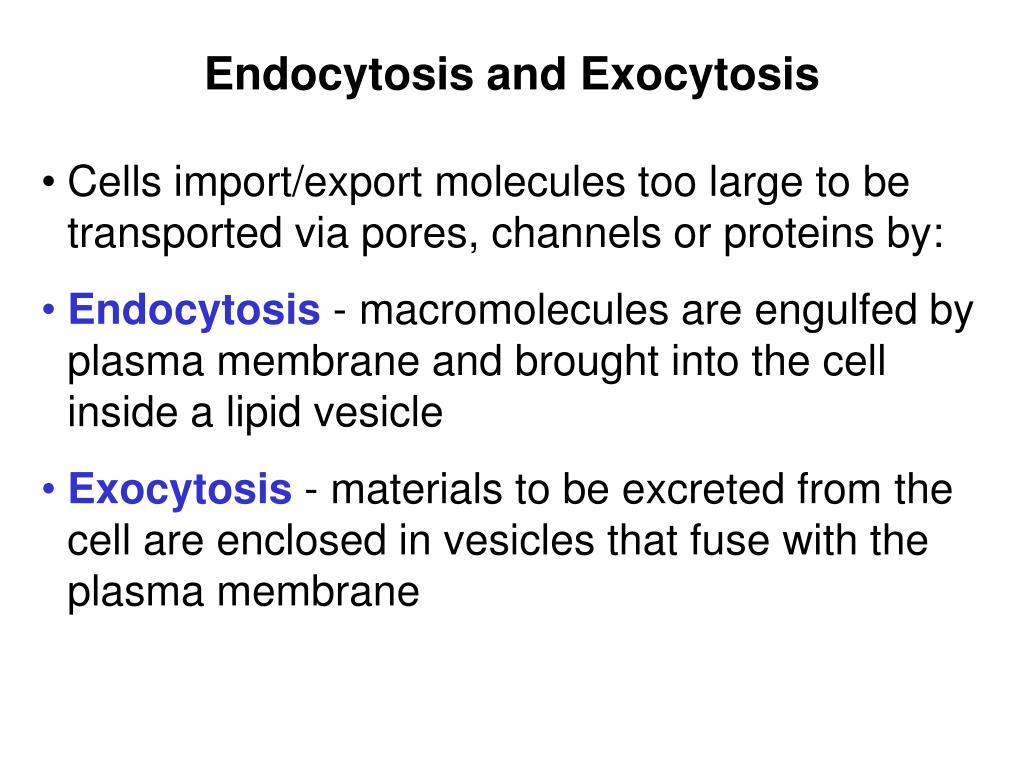 Endocytosis and Exocytosis

• Cells import/export molecules too large to be transported via pores, channels or proteins by:

• Endocytosis - macromolecules are engulfed by plasma membrane and brought into the cell inside a lipid vesicle

• Exocytosis - materials to be excreted from the cell are enclosed in vesicles that fuse with the plasma membrane